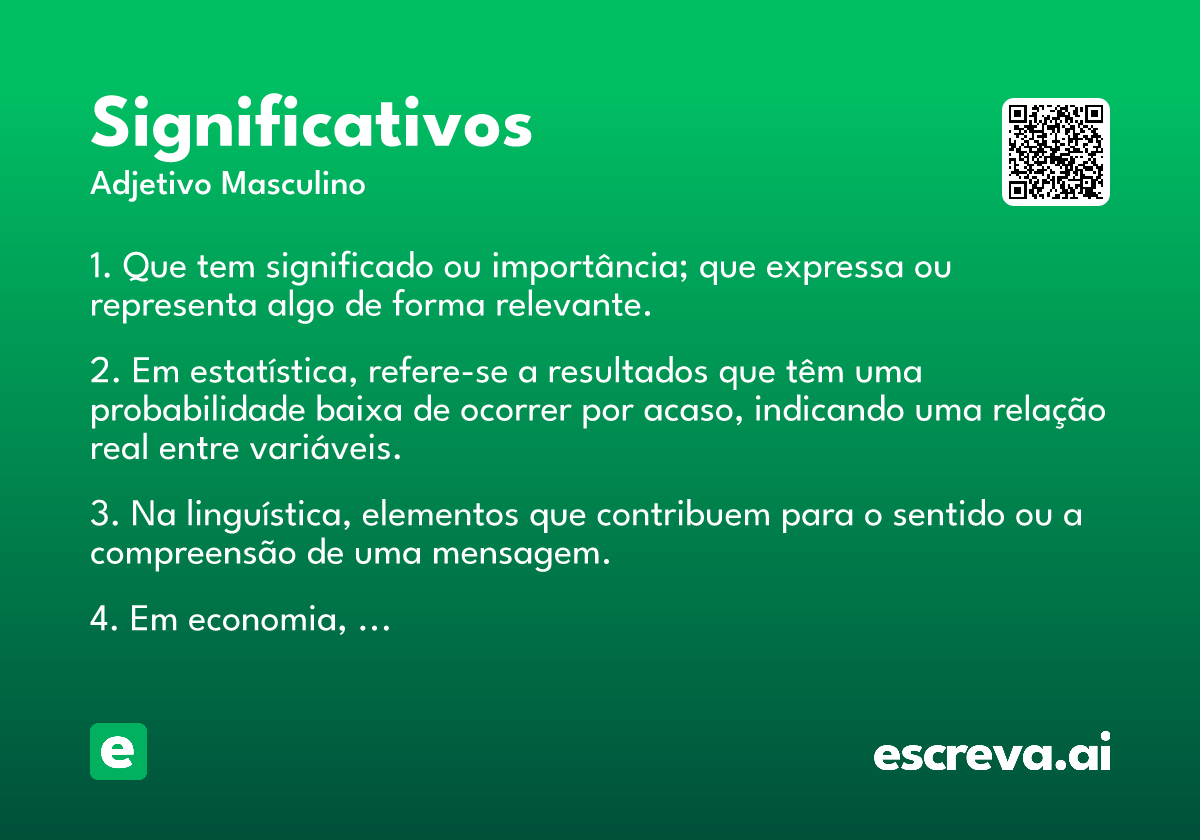 Significativos
Adjetivo Masculino

1. Que tem significado ou importância; que expressa ou representa algo de forma relevante.

2. Em estatística, refere-se a resultados que têm uma probabilidade baixa de ocorrer por acaso, indicando uma relação real entre variáveis.

3. Na linguística, elementos que contribuem para o sentido ou a compreensão de uma mensagem.

4. Em economia, ...

e

escreva.ai